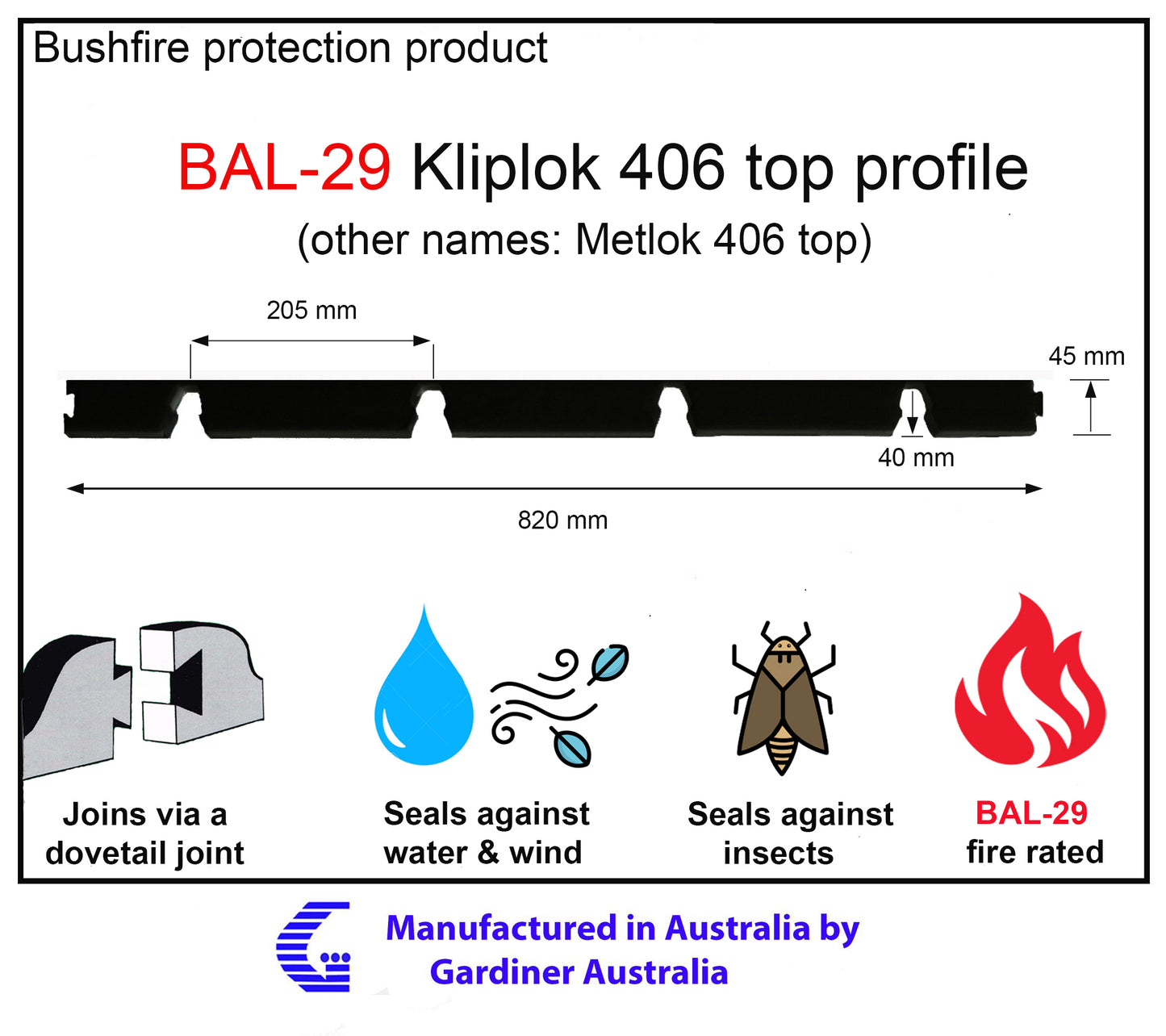 Bushfire protection product

BAL-29 Kliplok 406 top profile
(other names: Metlok 406 top)

205 mm

45 mm

40 mm

820 mm

Joins via a dovetail joint

Seals against water & wind

Seals against insects

BAL-29 fire rated

Manufactured in Australia by Gardiner Australia